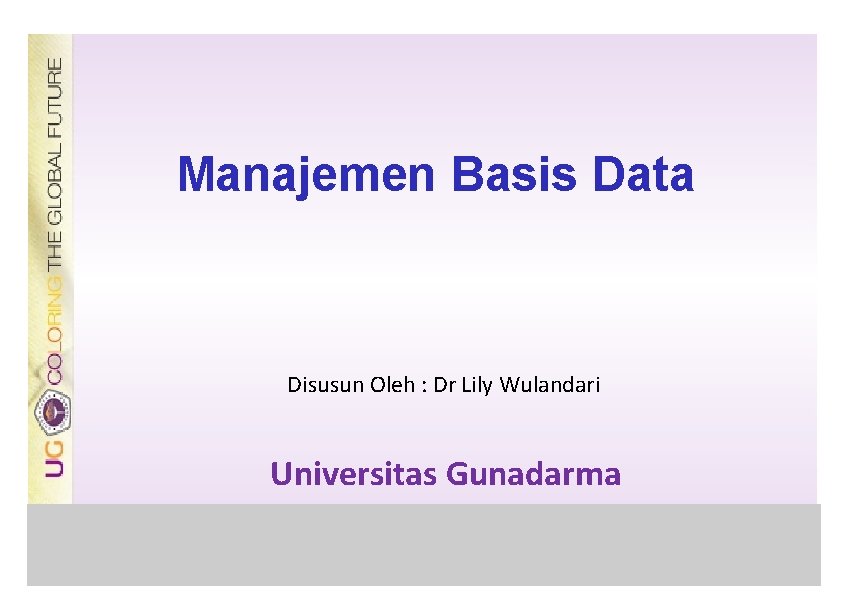 UG COLORING THE GLOBAL FUTURE

Manajemen Basis Data

Disusun Oleh : Dr Lily Wulandari

Universitas Gunadarma